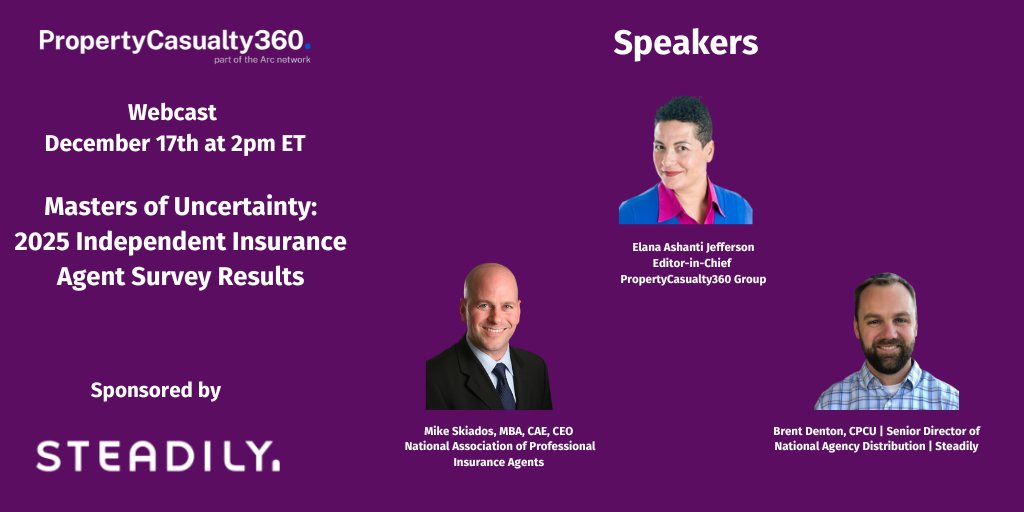 PropertyCasualty360.
part of the Arc network

Webcast
December 17th at 2pm ET

Masters of Uncertainty: 2025 Independent Insurance Agent Survey Results

Sponsored by

STEADILY.

Speakers

Elana Ashanti Jefferson
Editor-in-Chief
PropertyCasualty360 Group

Mike Skiados, MBA, CAE, CEO
National Association of Professional Insurance Agents

Brent Denton, CPCU | Senior Director of National Agency Distribution | Steadily